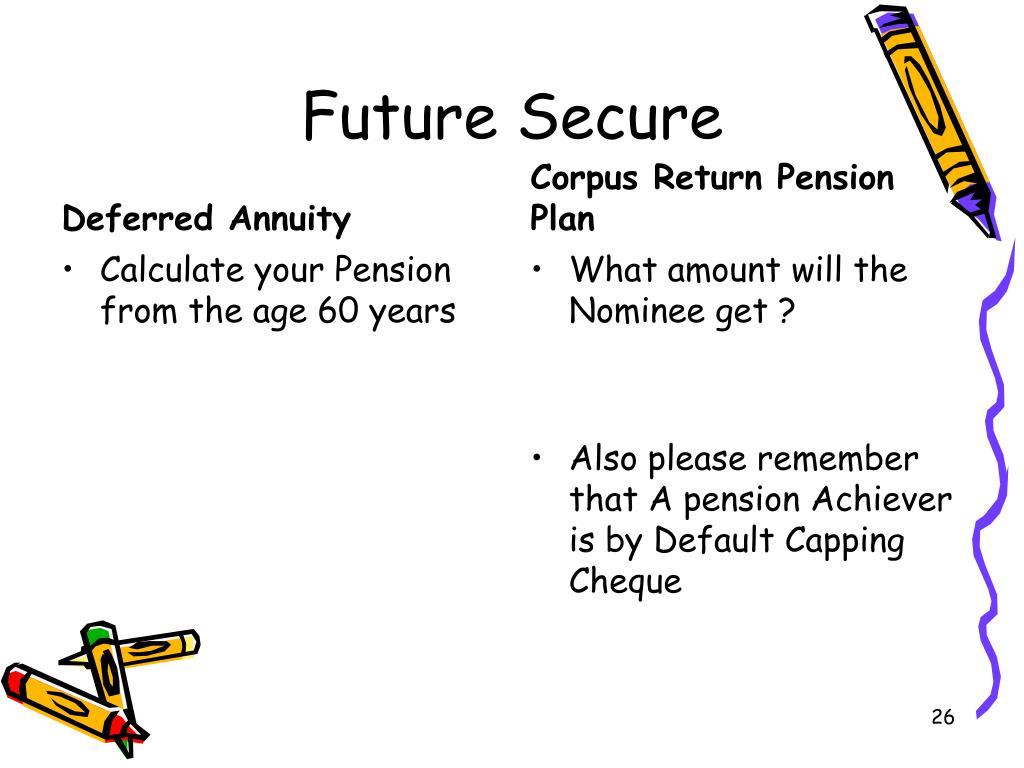 Future Secure

Deferred Annuity

• Calculate your Pension from the age 60 years

Corpus Return Pension Plan

• What amount will the Nominee get ?

• Also please remember that A pension Achiever is by Default Capping Cheque

26